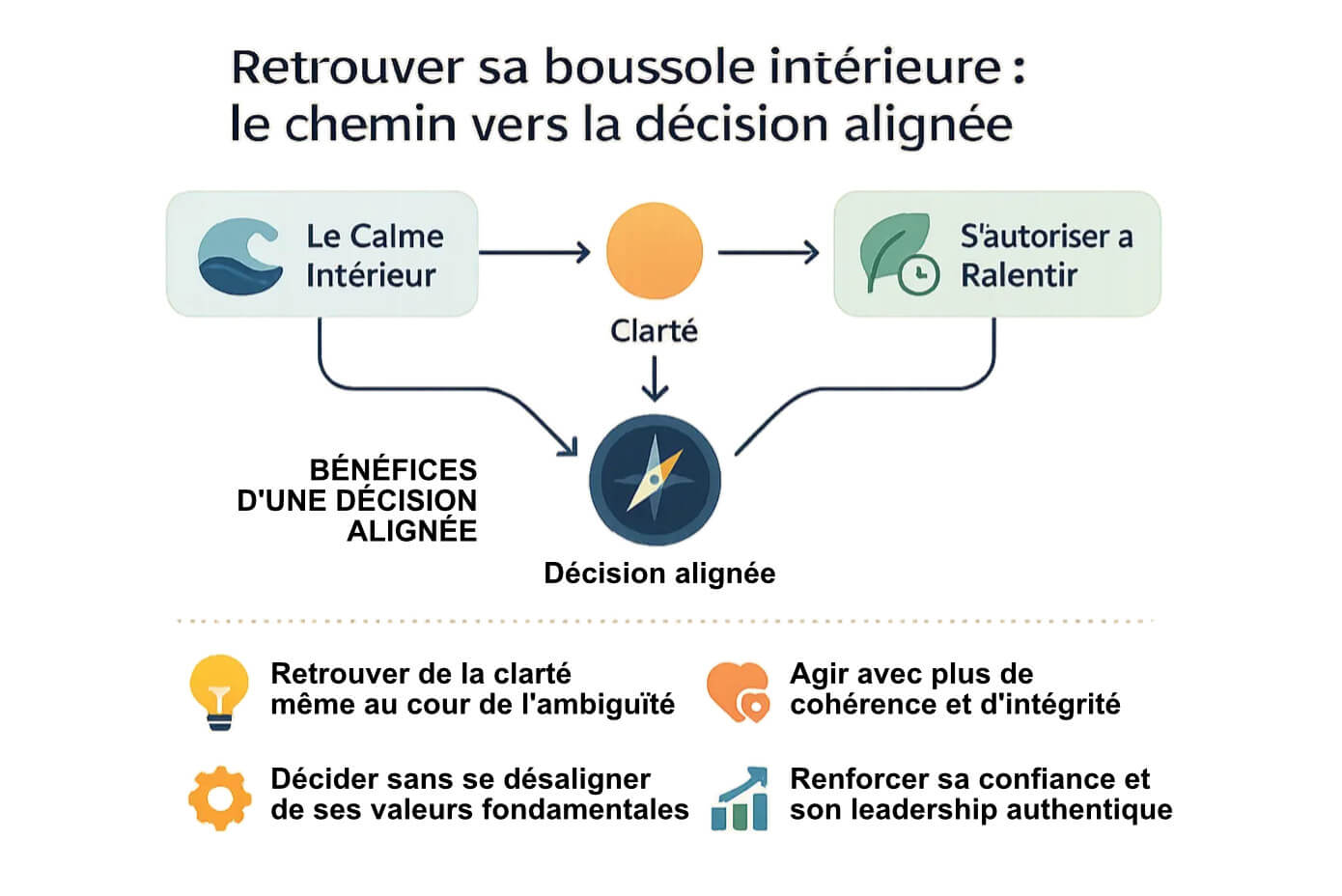 Retrouver sa boussole intérieure : le chemin vers la décision alignée

Le Calme Intérieur

Clarté

S'autoriser a Ralentir

BÉNÉFICES D'UNE DÉCISION ALIGNÉE

Décision alignée

Retrouver de la clarté même au cour de l'ambiguïté

Agir avec plus de cohérence et d'intégrité

Décider sans se désaligner de ses valeurs fondamentales

Renforcer sa confiance et son leadership authentique